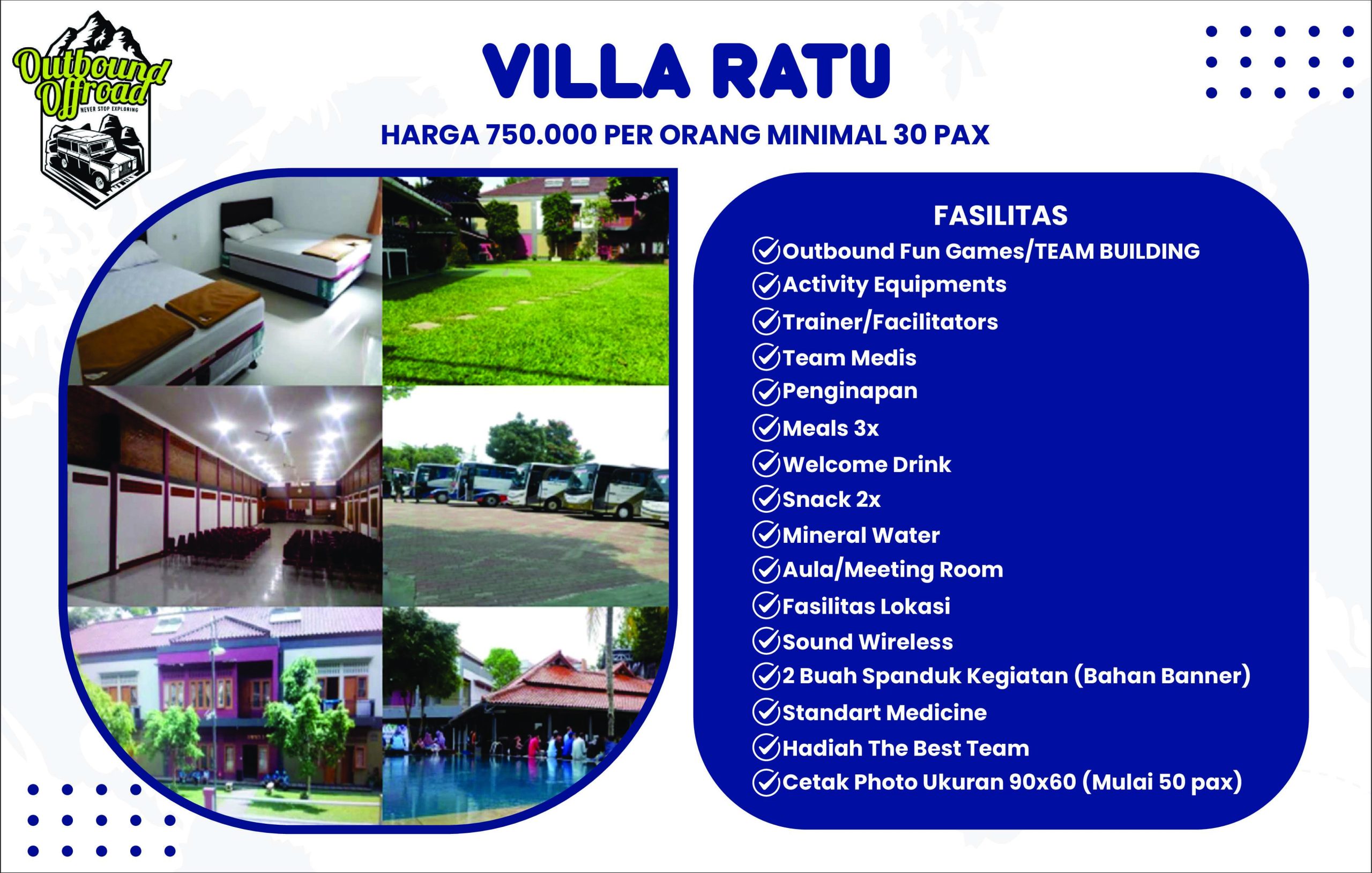 Outbound Offroad
NEVER STOP EXPLORING

VILLA RATU

HARGA 750.000 PER ORANG MINIMAL 30 PAX

FASILITAS
Outbound Fun Games/TEAM BUILDING
Activity Equipments
Trainer/Facilitators
Team Medis
Penginapan
Meals 3x
Welcome Drink
Snack 2x
Mineral Water
Aula/Meeting Room
Fasilitas Lokasi
Sound Wireless
2 Buah Spanduk Kegiatan (Bahan Banner)
Standart Medicine
Hadiah The Best Team
Cetak Photo Ukuran 90x60 (Mulai 50 pax)